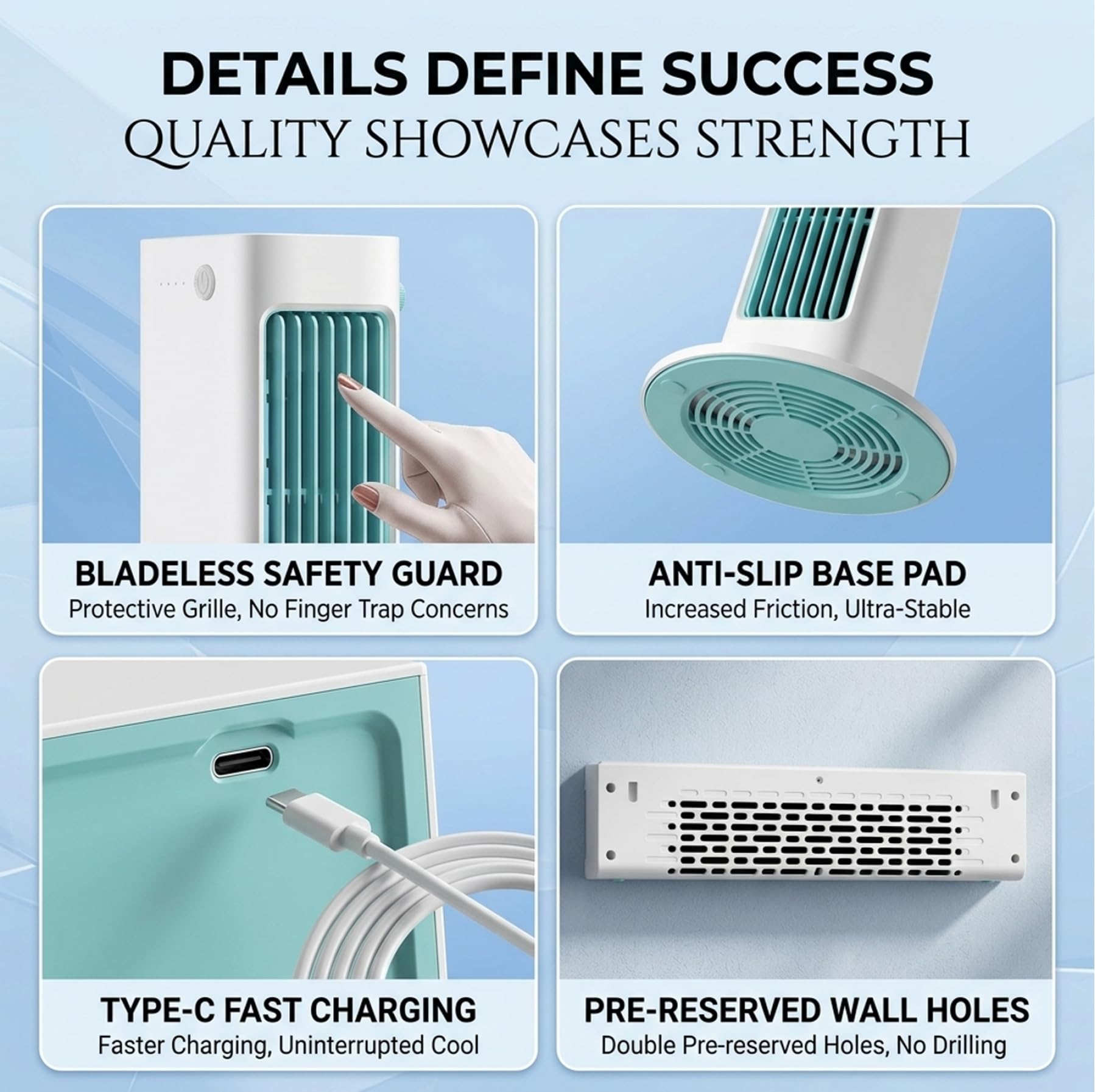 DETAILS DEFINE SUCCESS
QUALITY SHOWCASES STRENGTH

BLADELESS SAFETY GUARD
Protective Grille, No Finger Trap Concerns

ANTI-SLIP BASE PAD
Increased Friction, Ultra-Stable

TYPE-C FAST CHARGING
Faster Charging, Uninterrupted Cool

PRE-RESERVED WALL HOLES
Double Pre-reserved Holes, No Drilling